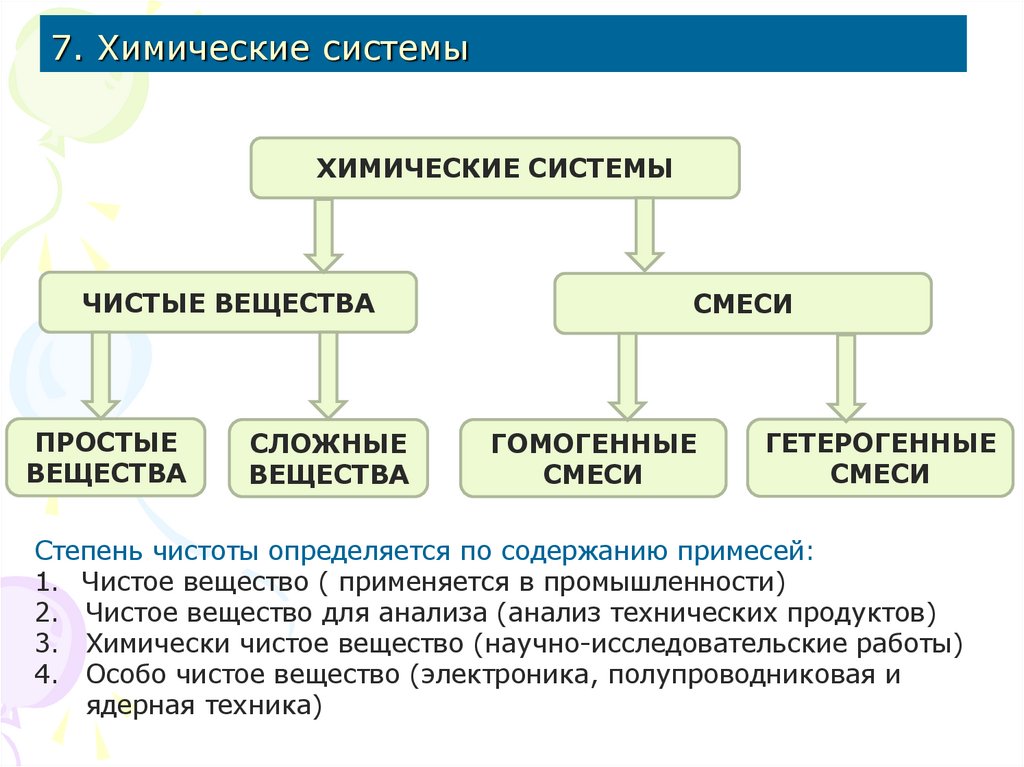 7. Химические системы

ХИМИЧЕСКИЕ СИСТЕМЫ

ЧИСТЫЕ ВЕЩЕСТВА

СМЕСИ

ПРОСТЫЕ ВЕЩЕСТВА

СЛОЖНЫЕ ВЕЩЕСТВА

ГОМОГЕННЫЕ СМЕСИ

ГЕТЕРОГЕННЫЕ СМЕСИ

Степень чистоты определяется по содержанию примесей:
1. Чистое вещество ( применяется в промышленности)
2. Чистое вещество для анализа (анализ технических продуктов)
3. Химически чистое вещество (научно-исследовательские работы)
4. Особо чистое вещество (электроника, полупроводниковая и ядерная техника)